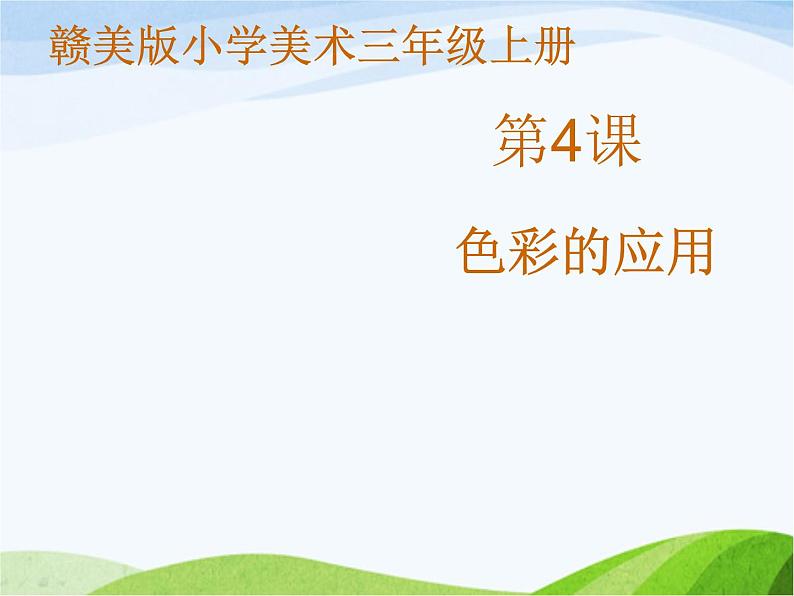 赣美版小学美术三年级上册

第4课

色彩的应用